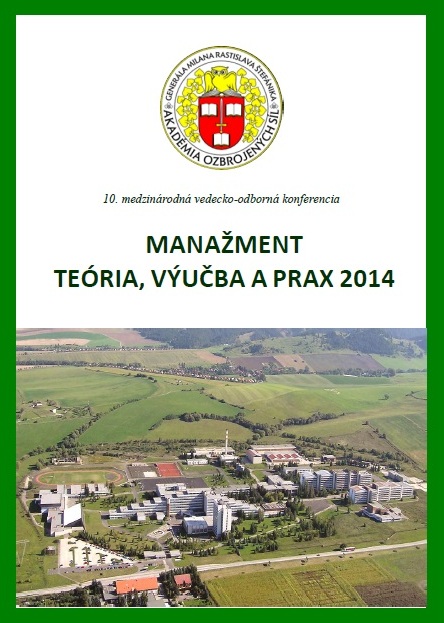 GENERÁLA MILANA RASTISLAVA ŠTEFÁNIKA
AKADÉMIA OZBROJENÝCH SÍL

10. medzinárodná vedecko-odborná konferencia

MANAŽMENT
TEÓRIA, VÝUČBA A PRAX 2014